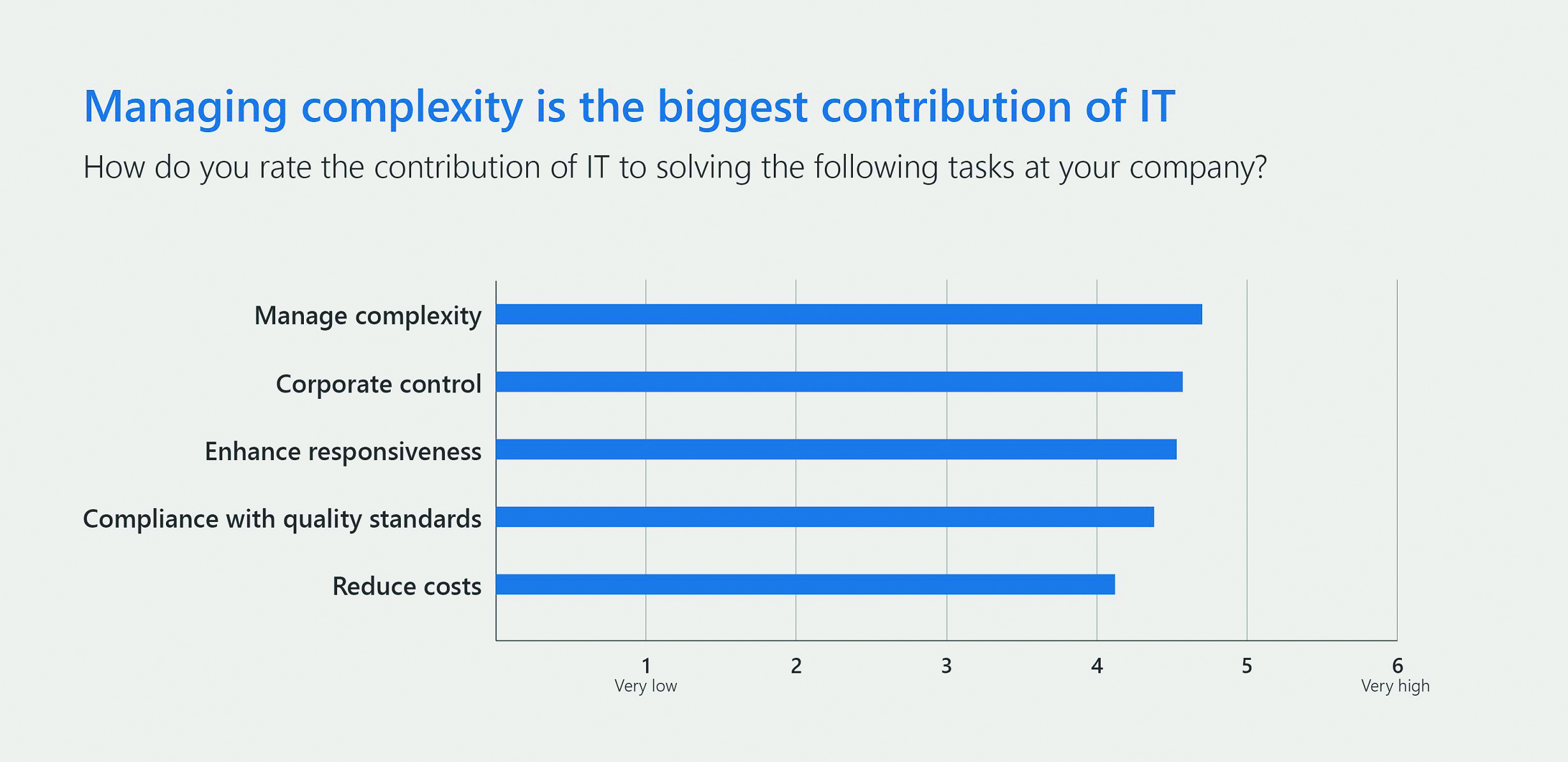 Managing complexity is the biggest contribution of IT

How do you rate the contribution of IT to solving the following tasks at your company?

Manage complexity

Corporate control

Enhance responsiveness

Compliance with quality standards

Reduce costs

1
Very low

2

3

4

5

6
Very high